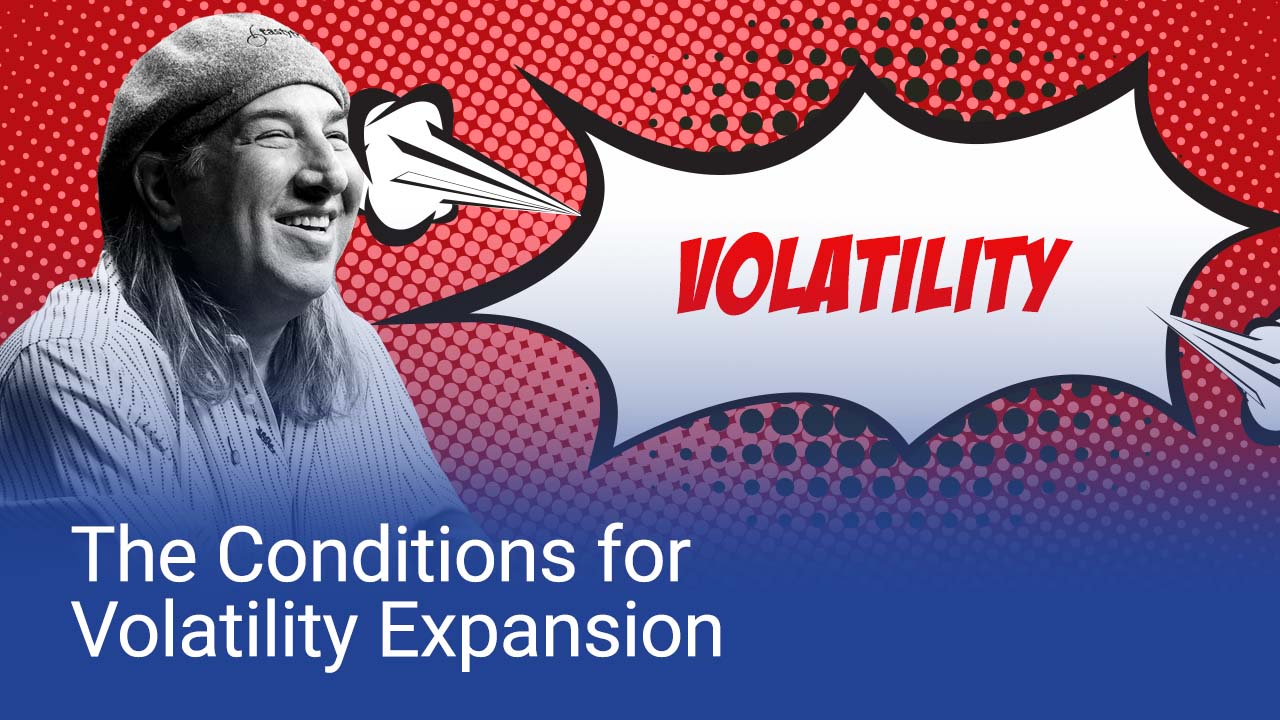 VOLATILITY

The Conditions for Volatility Expansion